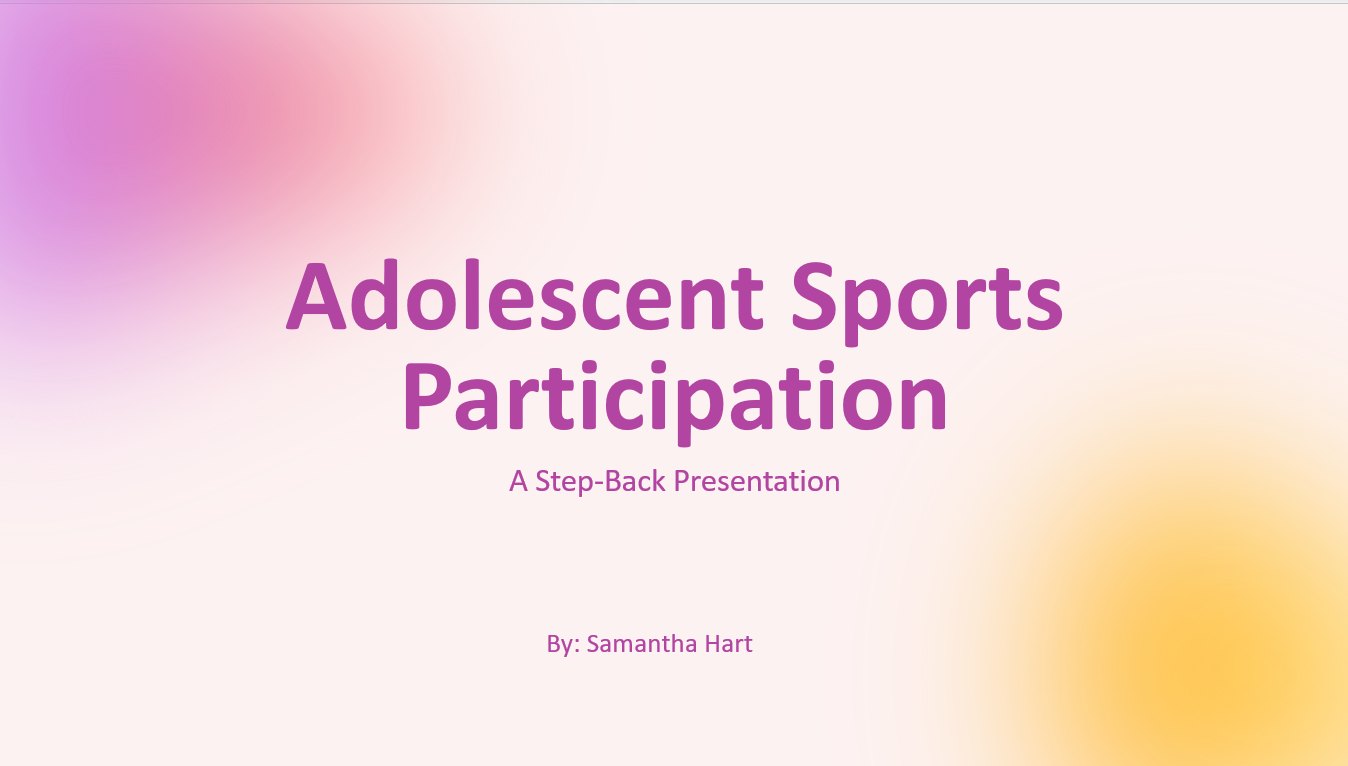 Adolescent Sports Participation

A Step-Back Presentation

By: Samantha Hart